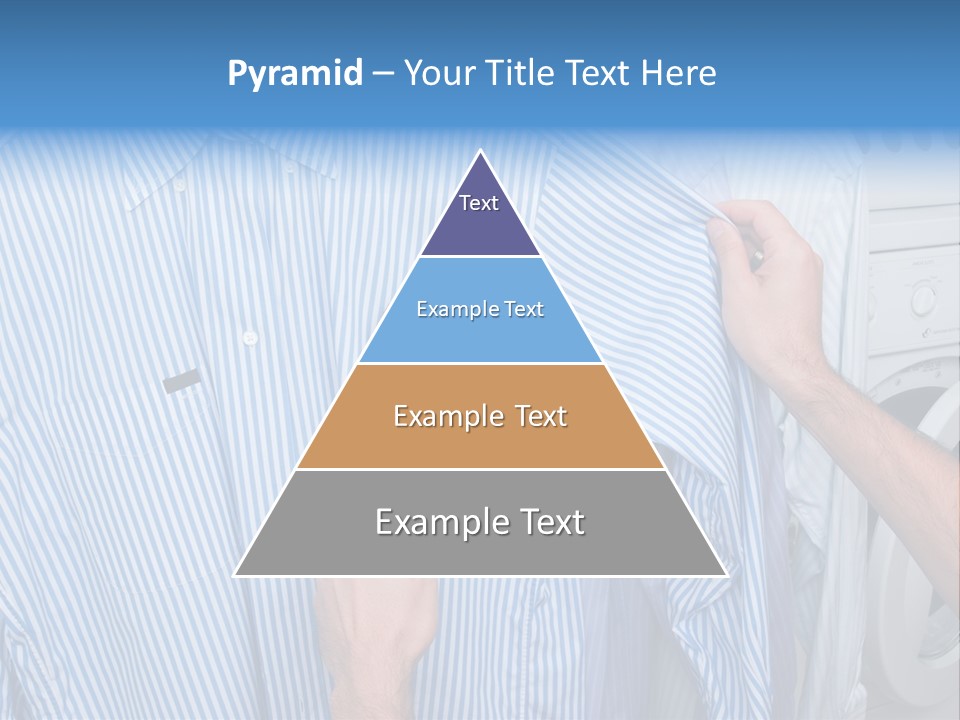 Pyramid – Your Title Text Here

Text

Example Text

Example Text

Example Text